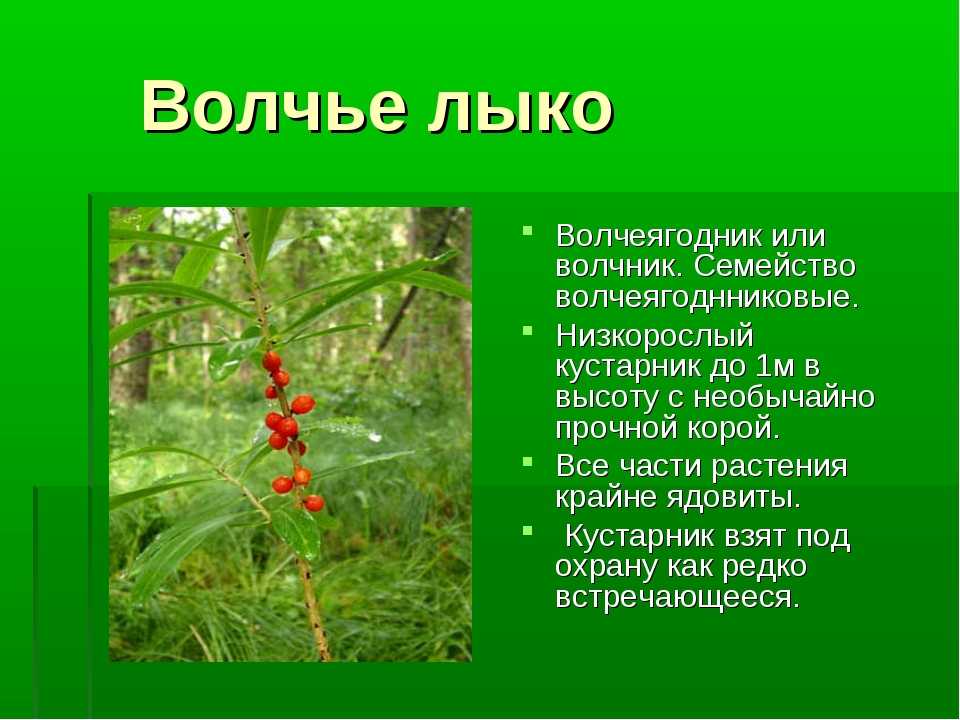 Волчье лыко

- Волчеягодник или волчник. Семейство волчеягоднниковые.
- Низкорослый кустарник до 1м в высоту с необычайно прочной корой.
- Все части растения крайне ядовиты.
- Кустарник взят под охрану как редко встречающееся.